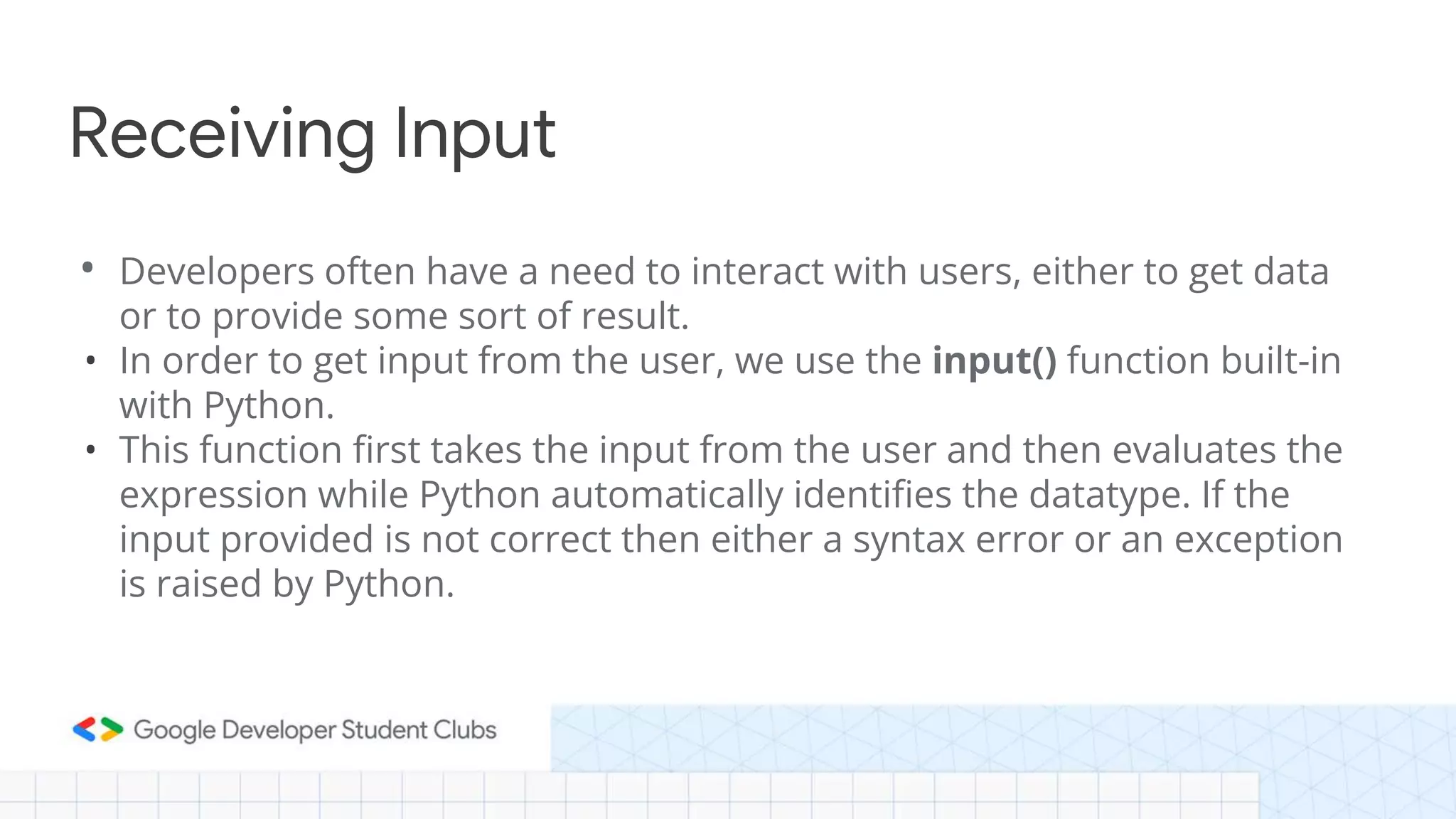 Receiving Input

• Developers often have a need to interact with users, either to get data or to provide some sort of result.
• In order to get input from the user, we use the **input()** function built-in with Python.
• This function first takes the input from the user and then evaluates the expression while Python automatically identifies the datatype. If the input provided is not correct then either a syntax error or an exception is raised by Python.

Google Developer Student Clubs